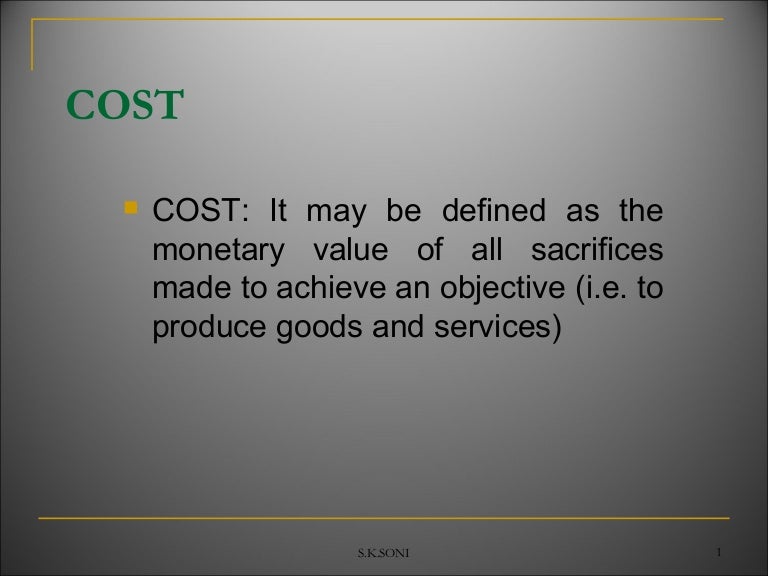 COST

COST: It may be defined as the monetary value of all sacrifices made to achieve an objective (i.e. to produce goods and services)

S.K.SONI

1